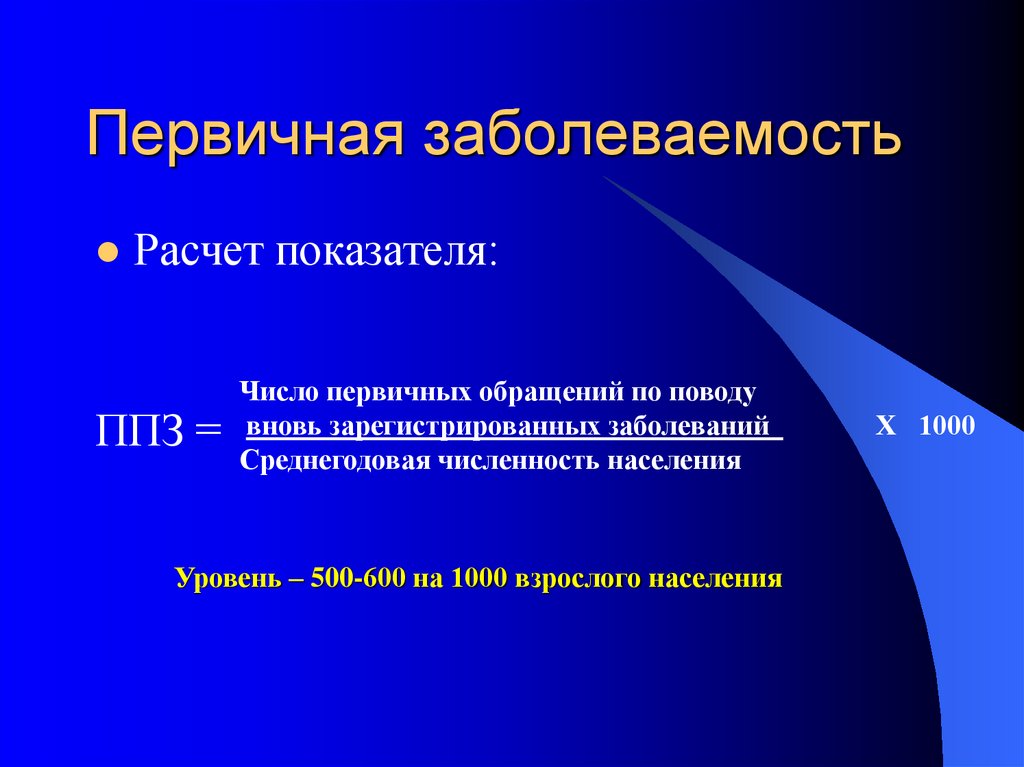 Первичная заболеваемость

Расчет показателя:

ППЗ = $\frac{\text{Число первичных обращений по поводу вновь зарегистрированных заболеваний}}{\text{Среднегодовая численность населения}}$ Х 1000

Уровень – 500-600 на 1000 взрослого населения